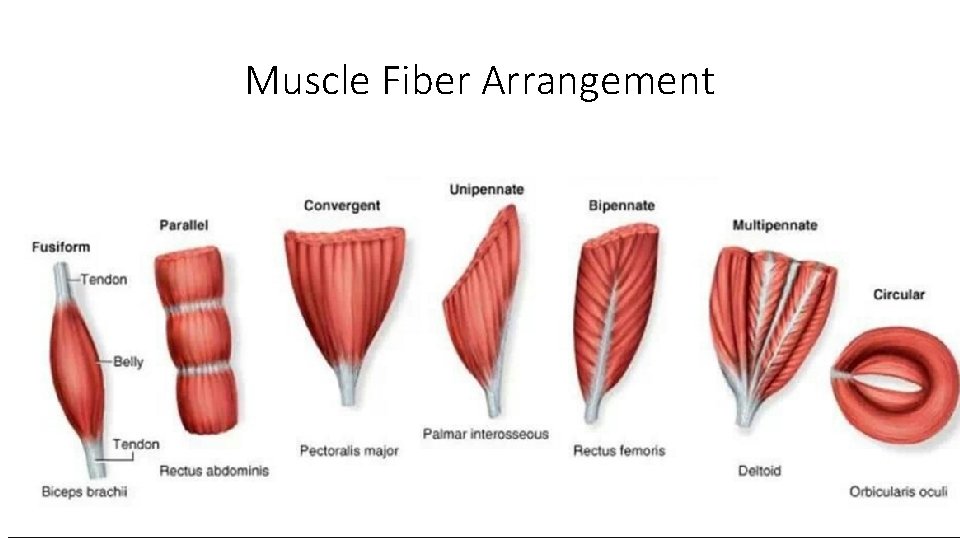 Muscle Fiber Arrangement

Fusiform
Tendon
Belly
Tendon
Biceps brachii

Parallel
Rectus abdominis

Convergent
Pectoralis major

Unipennate
Palmar interosseous

Bipennate
Rectus femoris

Multipennate
Deltoid

Circular
Orbicularis oculi